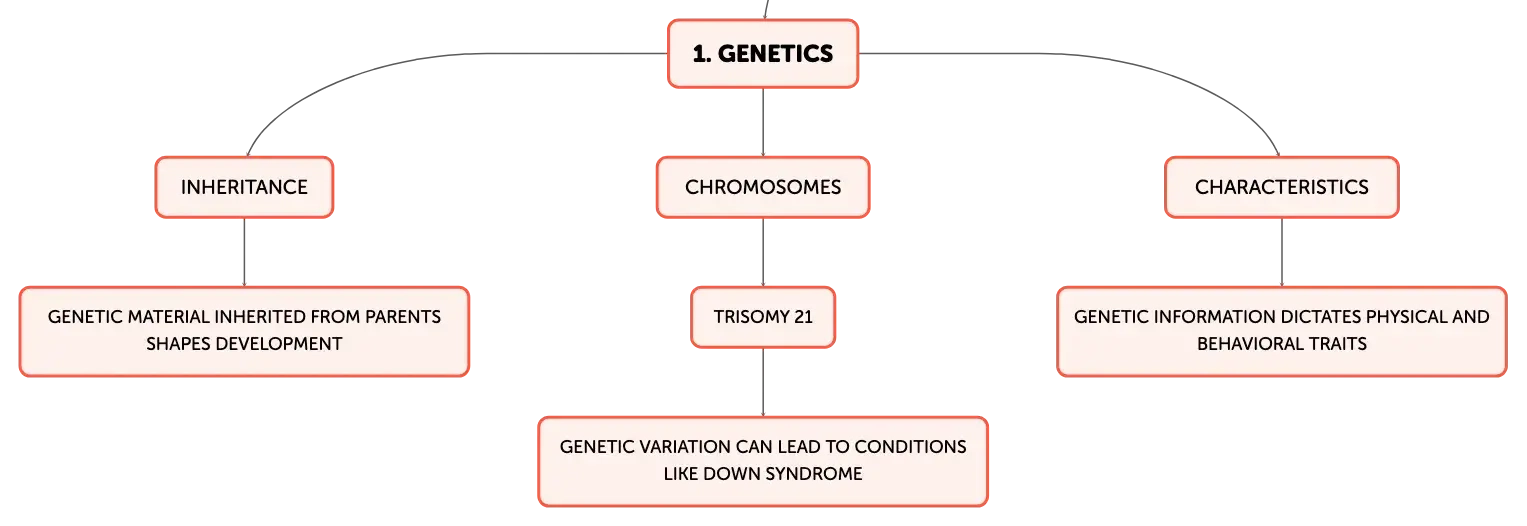 1. GENETICS

INHERITANCE

GENETIC MATERIAL INHERITED FROM PARENTS SHAPES DEVELOPMENT

CHROMOSOMES

TRISOMY 21

GENETIC VARIATION CAN LEAD TO CONDITIONS LIKE DOWN SYNDROME

CHARACTERISTICS

GENETIC INFORMATION DICTATES PHYSICAL AND BEHAVIORAL TRAITS